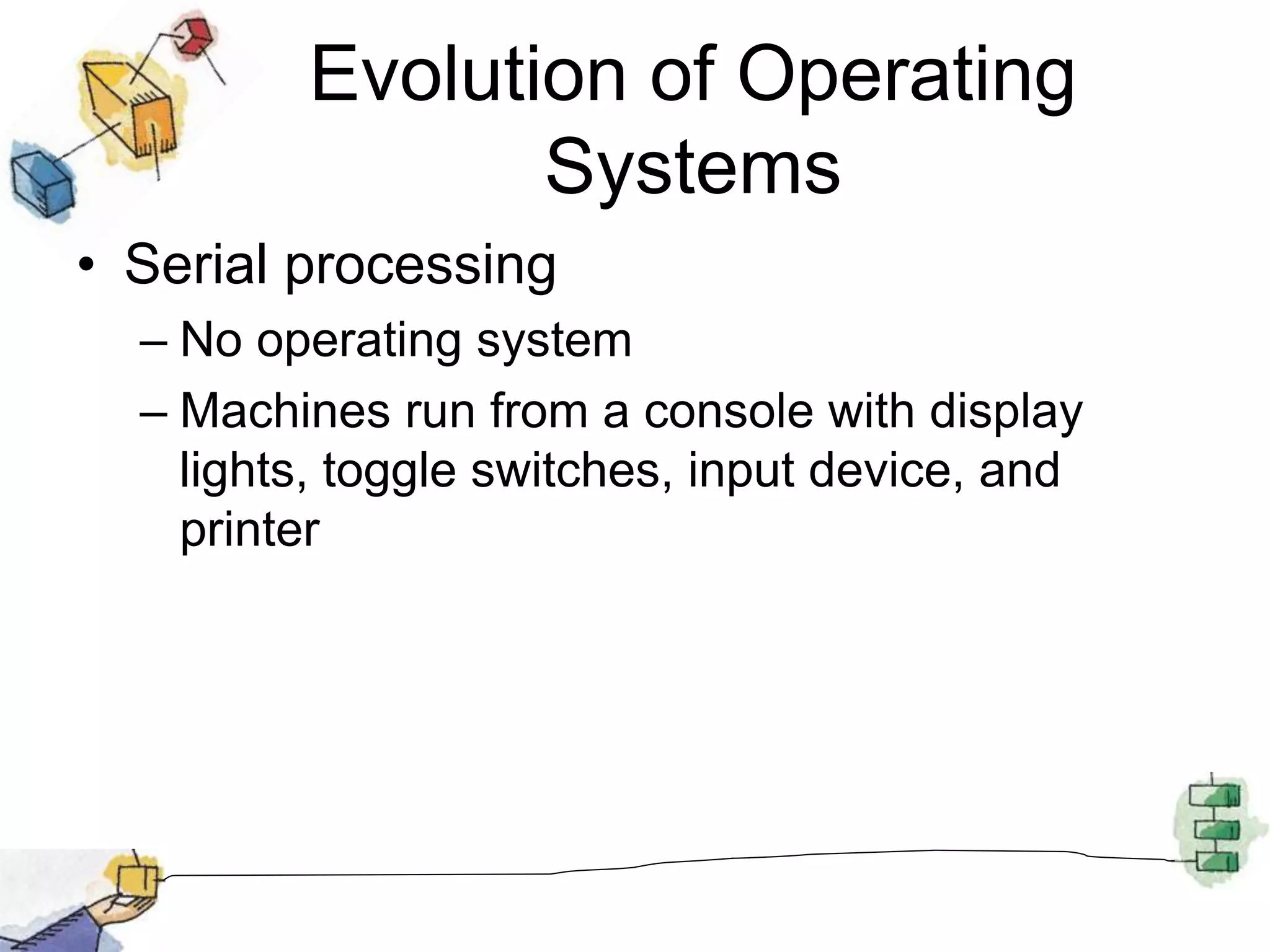 Evolution of Operating Systems

• Serial processing
  – No operating system
  – Machines run from a console with display lights, toggle switches, input device, and printer